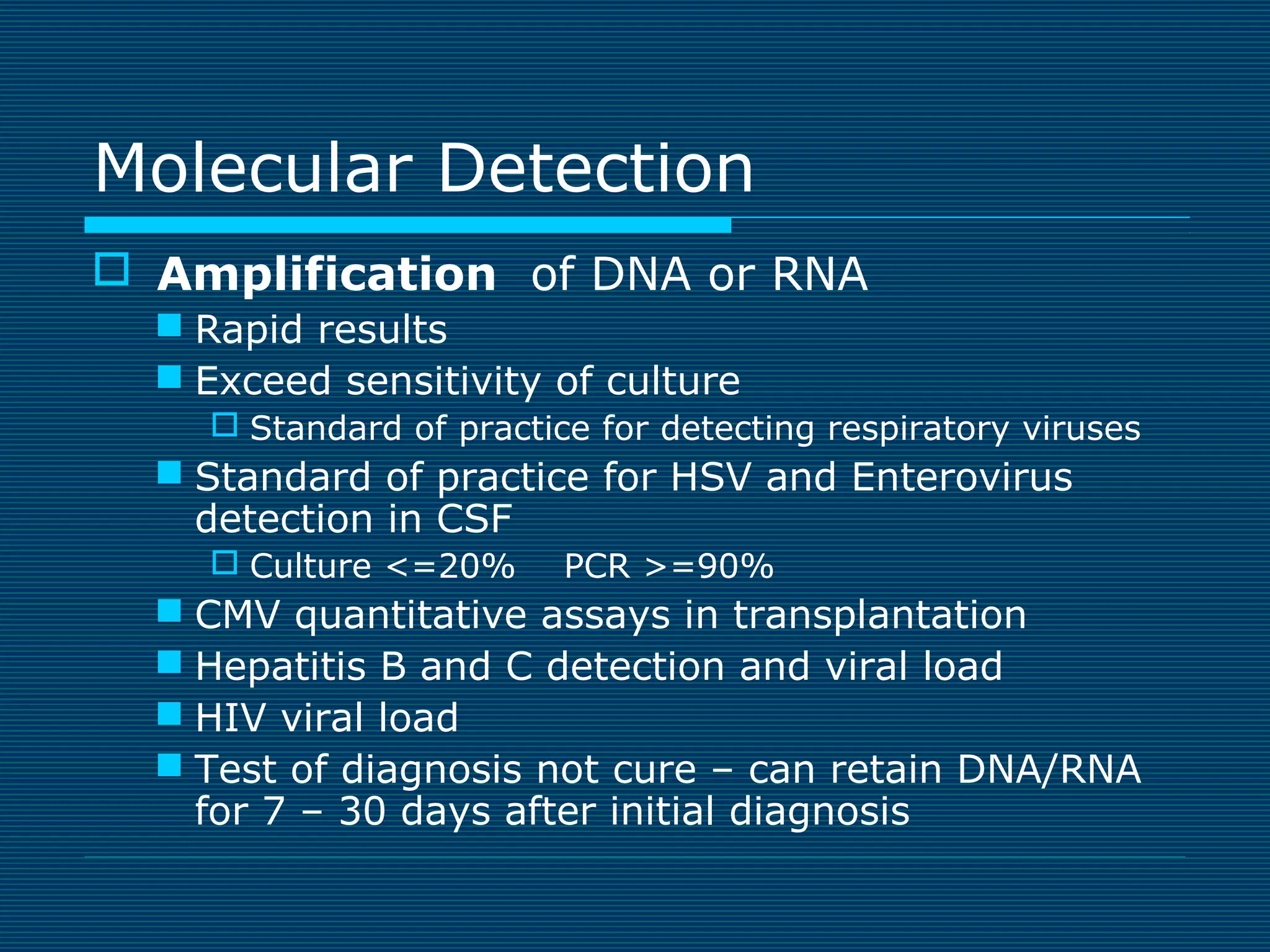 Molecular Detection

Amplification of DNA or RNA

Rapid results

Exceed sensitivity of culture

Standard of practice for detecting respiratory viruses

Standard of practice for HSV and Enterovirus detection in CSF

Culture <=20% PCR >=90%

CMV quantitative assays in transplantation

Hepatitis B and C detection and viral load

HIV viral load

Test of diagnosis not cure – can retain DNA/RNA for 7 – 30 days after initial diagnosis